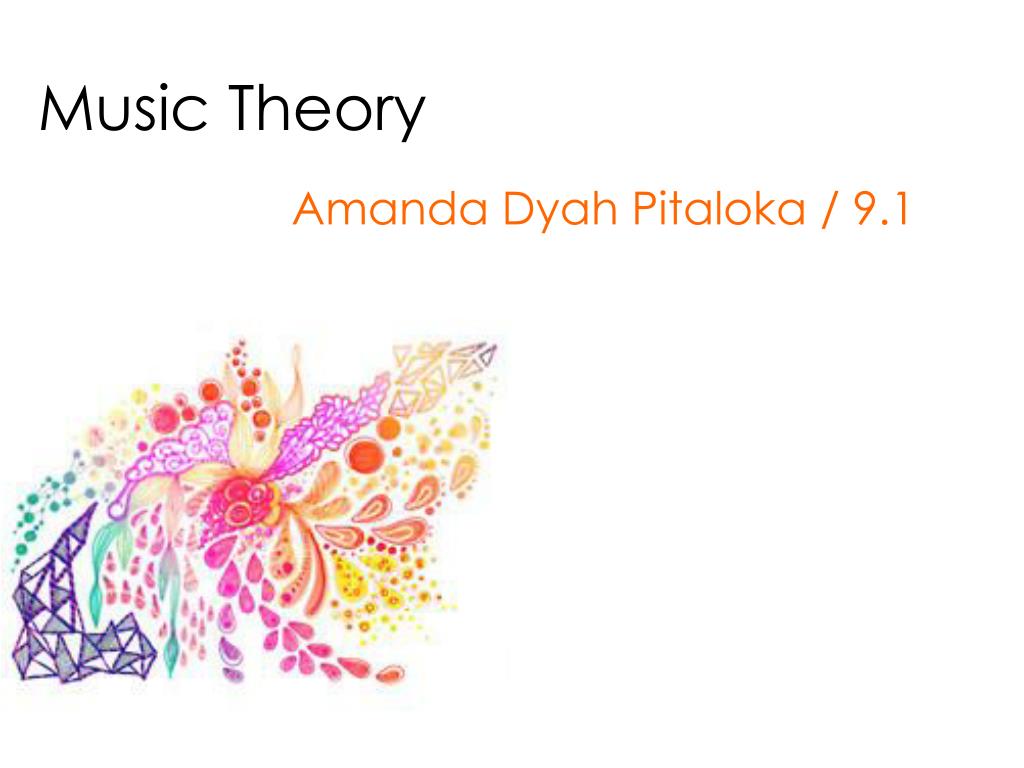 Music Theory

Amanda Dyah Pitaloka / 9.1